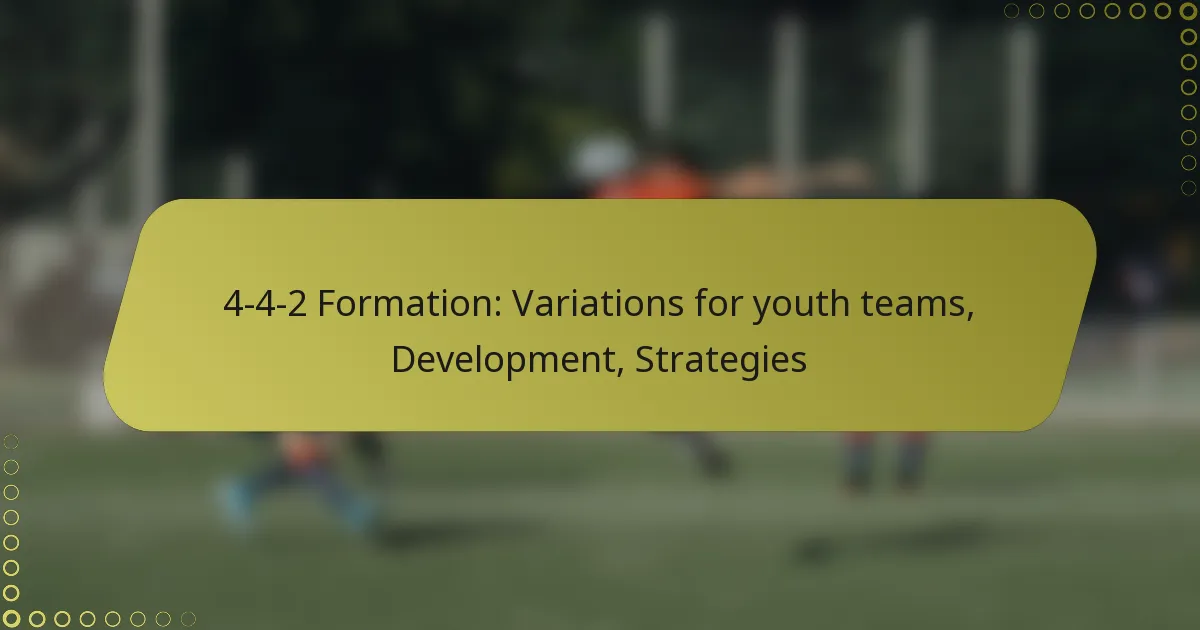 4-4-2 Formation: Variations for youth teams, Development, Strategies